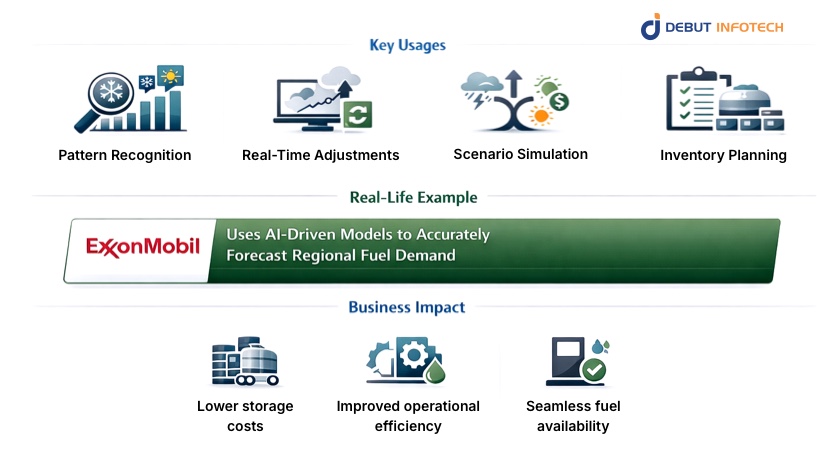 DEBUT INFOTECH

Key Usages

Pattern Recognition

Real-Time Adjustments

Scenario Simulation

Inventory Planning

Real-Life Example

ExxonMobil

Uses AI-Driven Models to Accurately Forecast Regional Fuel Demand

Business Impact

Lower storage costs

Improved operational efficiency

Seamless fuel availability